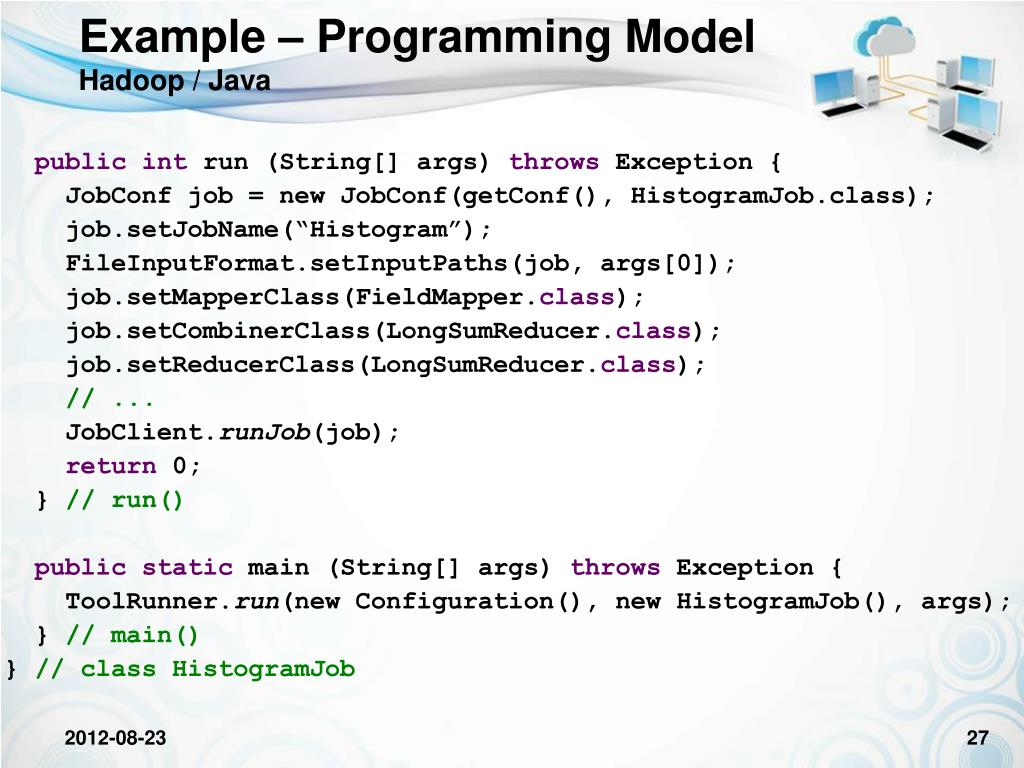 Example – Programming Model
Hadoop / Java

public int run (String[] args) throws Exception {
JobConf job = new JobConf(getConf(), HistogramJob.class);
job.setJobName(“Histogram”);
FileInputFormat.setInputPaths(job, args[0]);
job.setMapperClass(FieldMapper.class);
job.setCombinerClass(LongSumReducer.class);
job.setReducerClass(LongSumReducer.class);
// ...
JobClient.runJob(job);
return 0;
} // run()

public static main (String[] args) throws Exception {
ToolRunner.run(new Configuration(), new HistogramJob(), args);
} // main()
} // class HistogramJob

2012-08-23

27